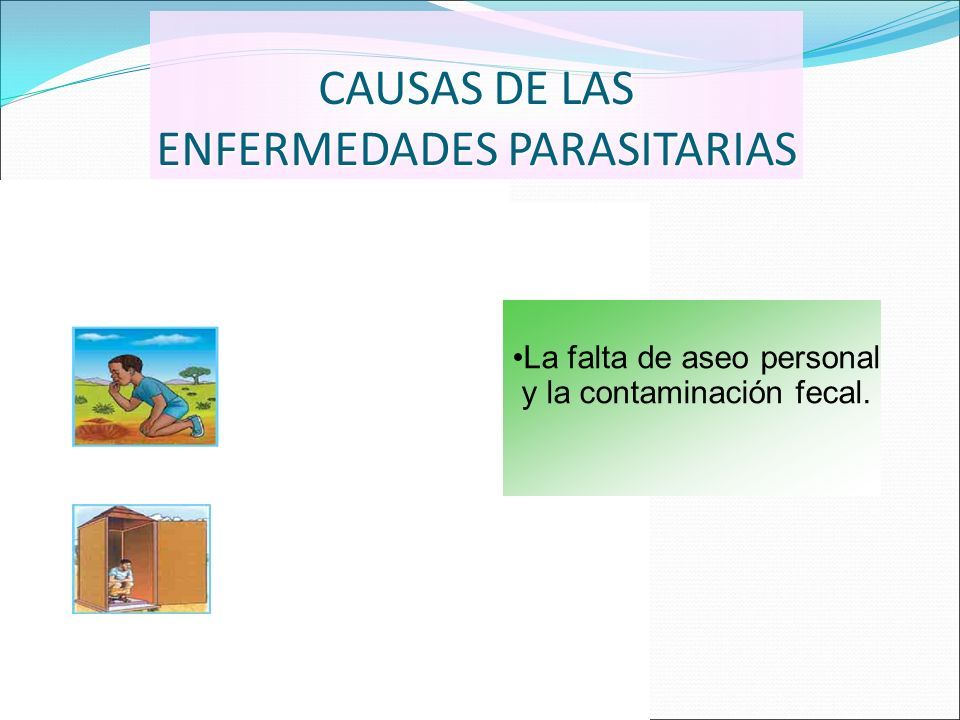 CAUSAS DE LAS ENFERMEDADES PARASITARIAS

•La falta de aseo personal y la contaminación fecal.